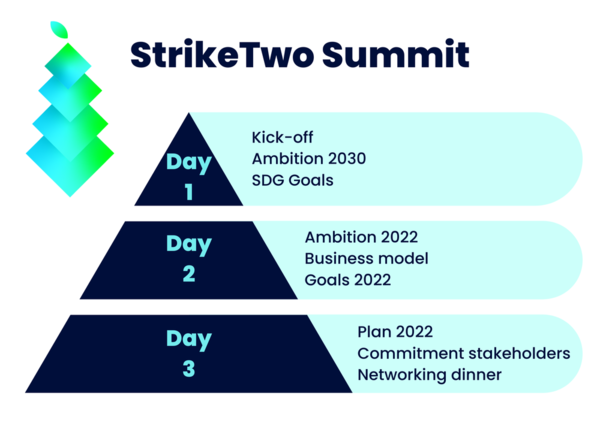 StrikeTwo Summit

Day 1

Kick-off
Ambition 2030
SDG Goals

Day 2

Ambition 2022
Business model
Goals 2022

Day 3

Plan 2022
Commitment stakeholders
Networking dinner